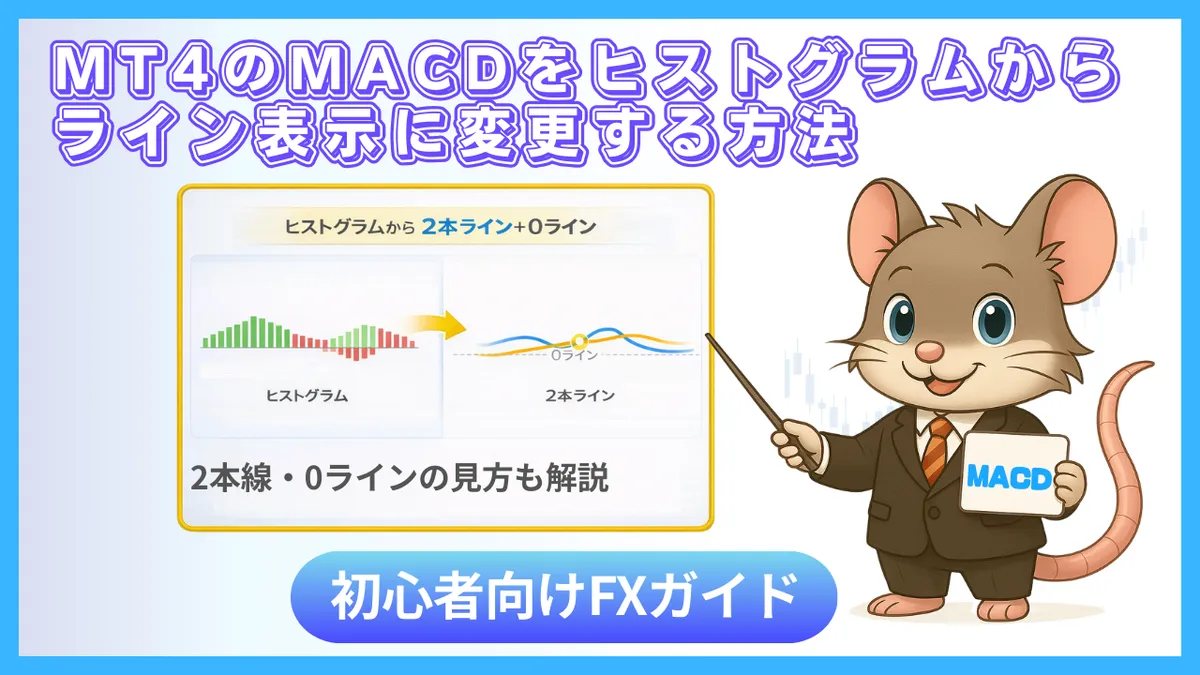 MT4のMACDをヒストグラムからライン表示に変更する方法

ヒストグラムから 2本ライン+0ライン

0ライン

ヒストグラム

2本ライン

2本線・0ラインの見方も解説

MACD

初心者向けFXガイド